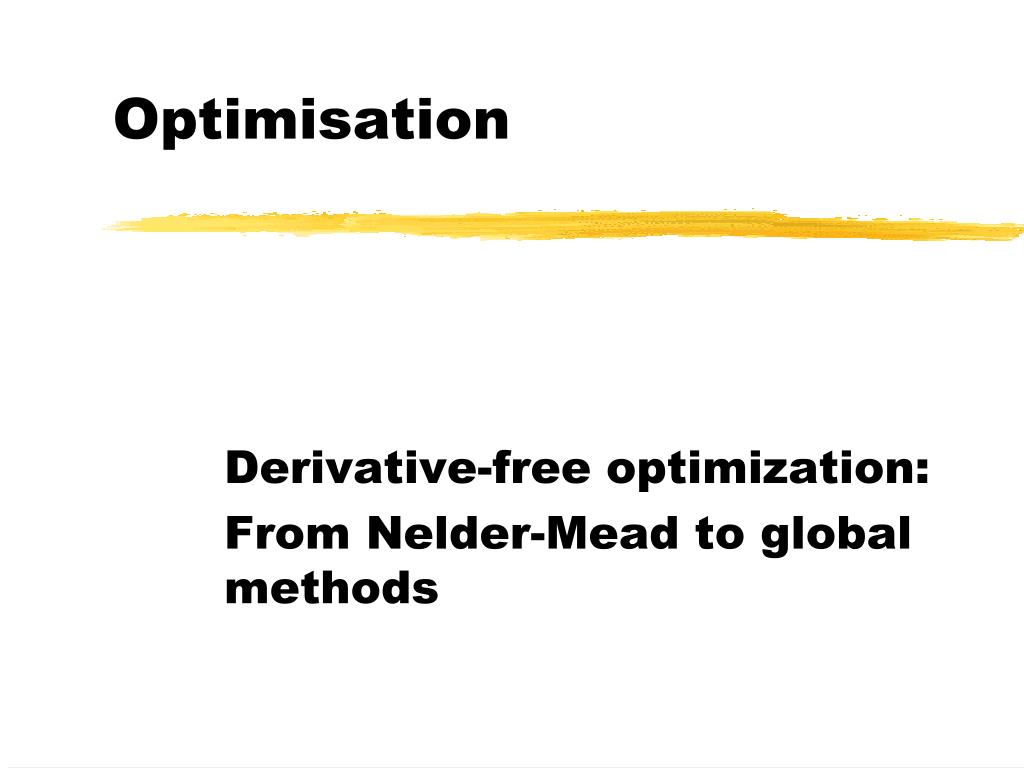 Optimisation

Derivative-free optimization:

From Nelder-Mead to global methods